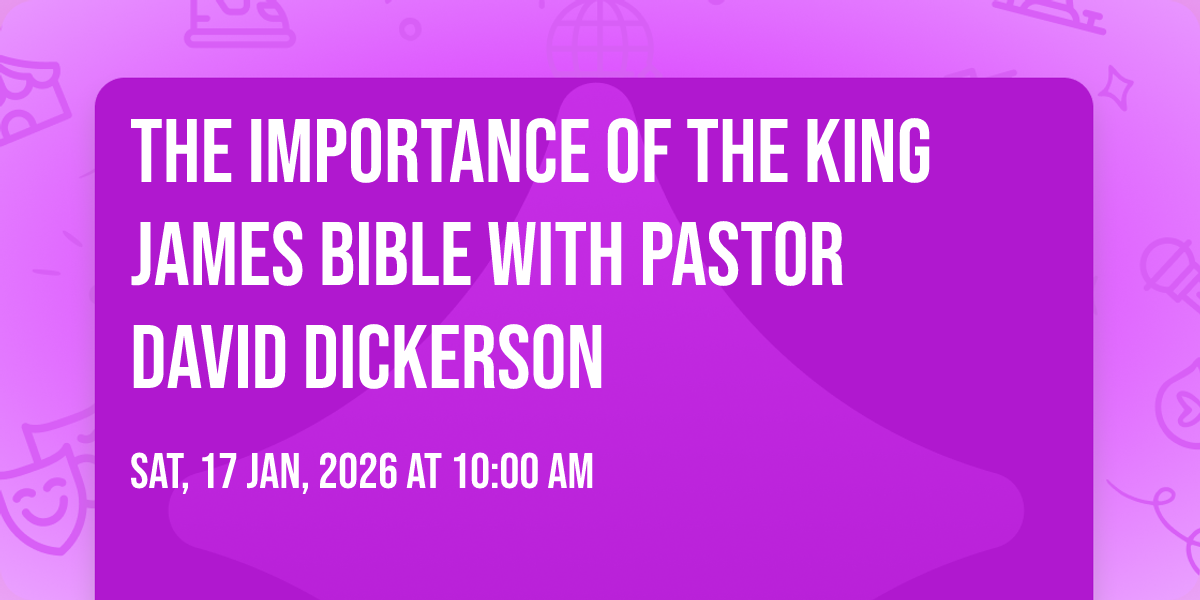 THE IMPORTANCE OF THE KING JAMES BIBLE WITH PASTOR DAVID DICKERSON

SAT, 17 JAN, 2026 AT 10:00 AM